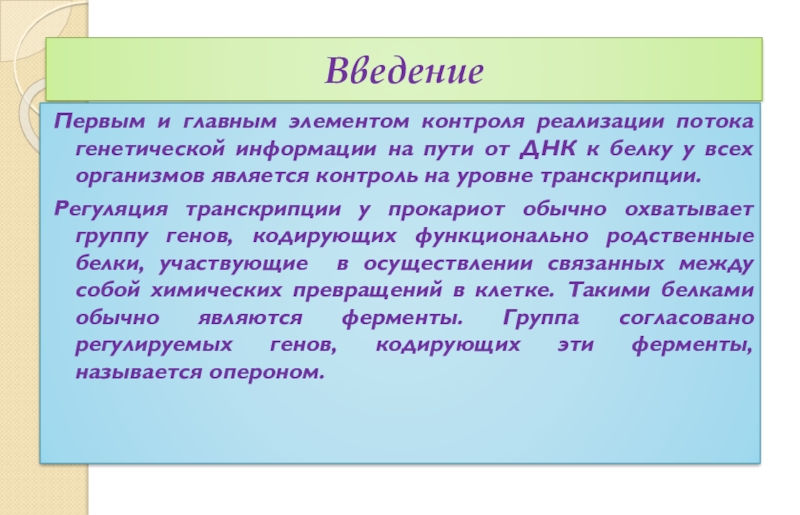 Введение

Первым и главным элементом контроля реализации потока генетической информации на пути от ДНК к белку у всех организмов является контроль на уровне транскрипции.

Регуляция транскрипции у прокариот обычно охватывает группу генов, кодирующих функционально родственные белки, участвующие в осуществлении связанных между собой химических превращений в клетке. Такими белками обычно являются ферменты. Группа согласовано регулируемых генов, кодирующих эти ферменты, называется опероном.